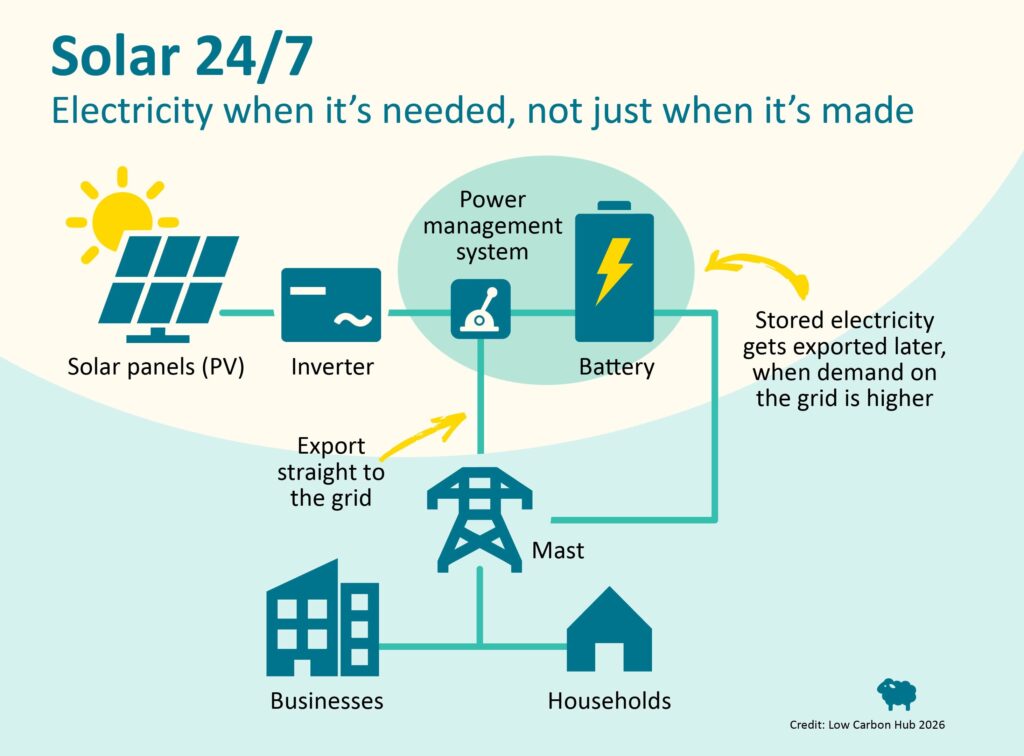 Solar 24/7
Electricity when it's needed, not just when it's made

Power management system

Solar panels (PV)

Inverter

Battery

Stored electricity gets exported later, when demand on the grid is higher

Export straight to the grid

Mast

Businesses

Households

Credit: Low Carbon Hub 2026